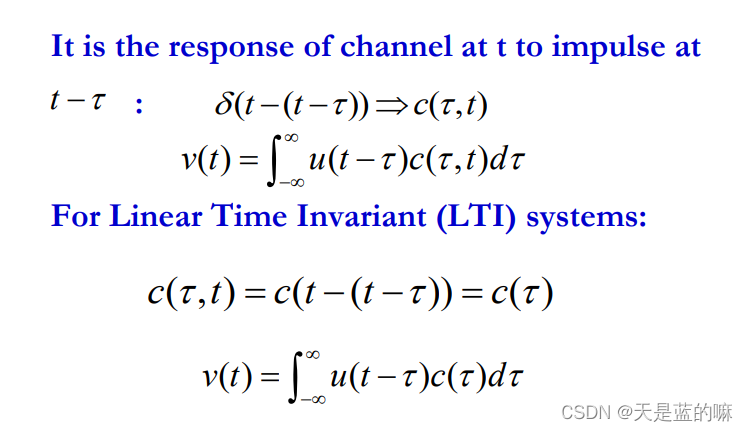 It is the response of channel at t to impulse at

$t-\tau$ : $\delta(t-(t-\tau)) \Rightarrow c(\tau,t)$

$v(t)=\int_{-\infty}^{\infty} u(t-\tau)c(\tau,t)d\tau$

For Linear Time Invariant (LTI) systems:

$c(\tau,t)=c(t-(t-\tau))=c(\tau)$

$v(t)=\int_{-\infty}^{\infty} u(t-\tau)c(\tau)d\tau$

CSDN @天是蓝的嘛